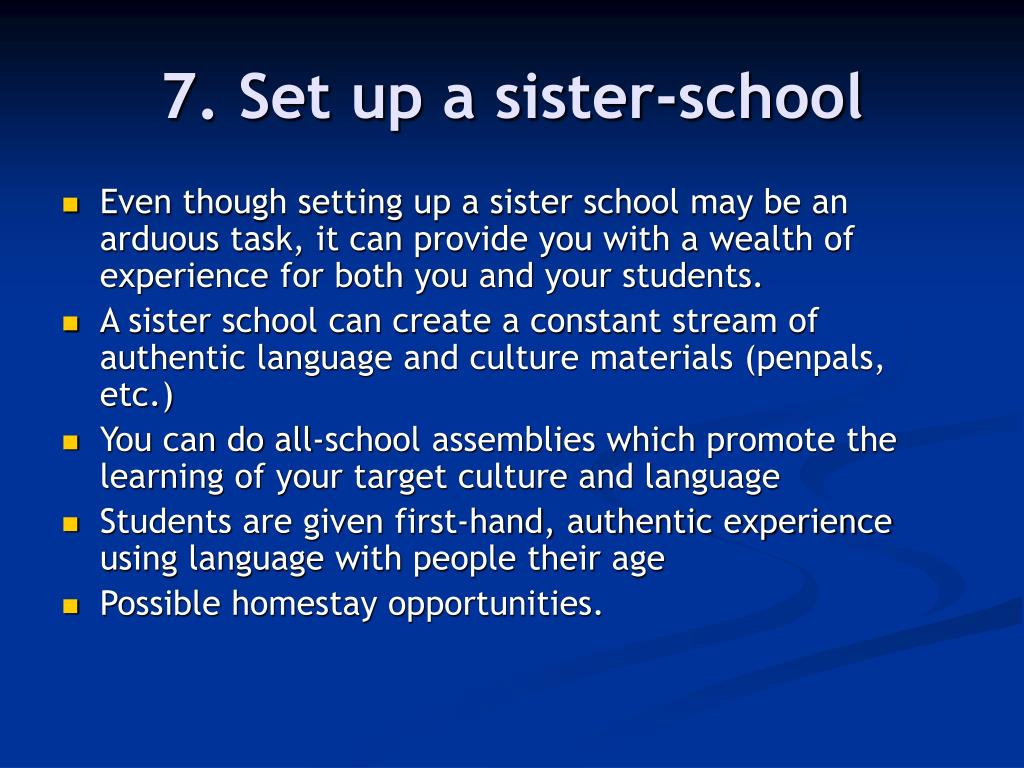 7. Set up a sister-school

- Even though setting up a sister school may be an arduous task, it can provide you with a wealth of experience for both you and your students.
- A sister school can create a constant stream of authentic language and culture materials (penpals, etc.)
- You can do all-school assemblies which promote the learning of your target culture and language
- Students are given first-hand, authentic experience using language with people their age
- Possible homestay opportunities.